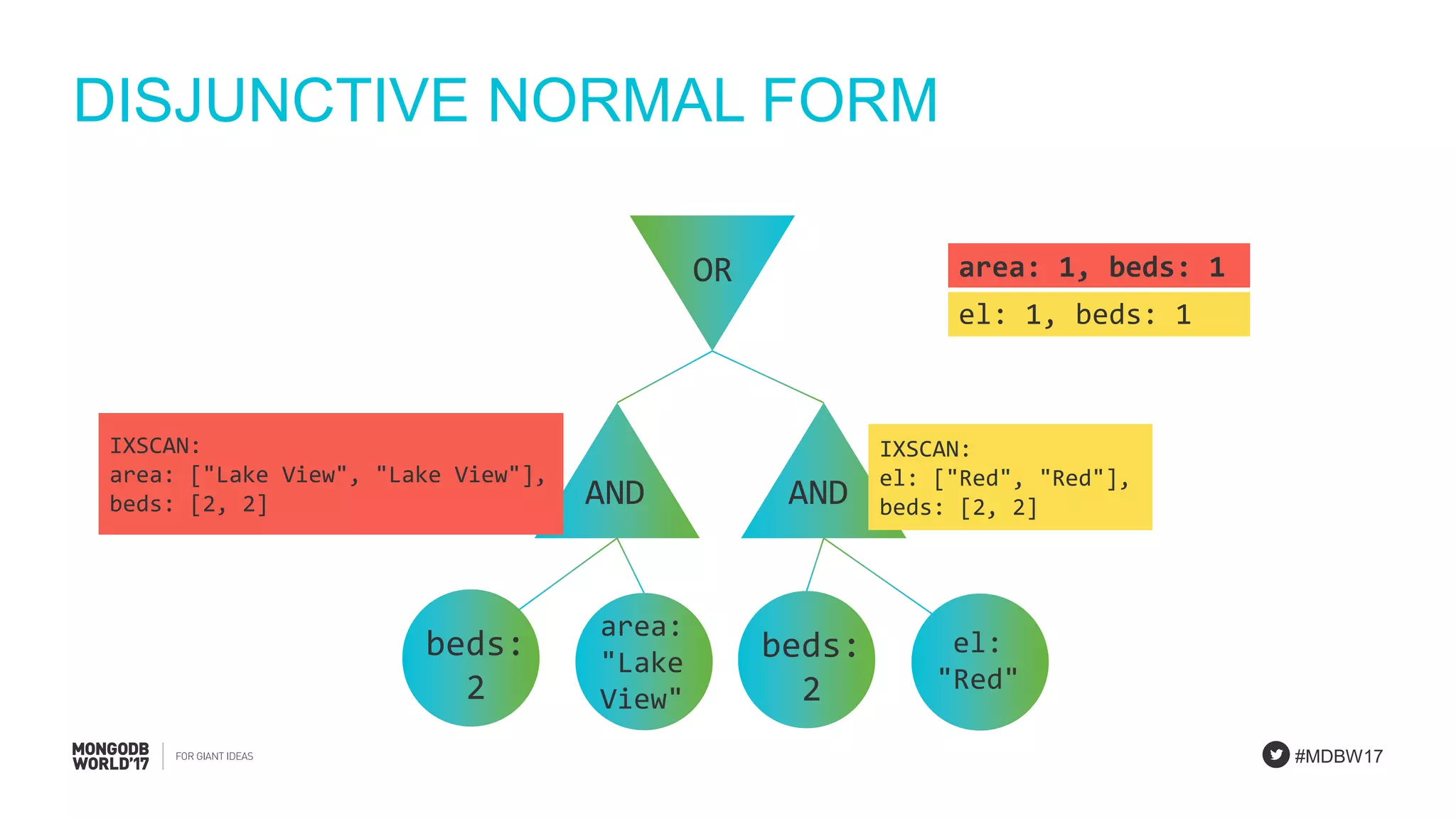 DISJUNCTIVE NORMAL FORM

OR

area: 1, beds: 1

el: 1, beds: 1

IXSCAN:
area: ["Lake View", "Lake View"],
beds: [2, 2]

AND

AND

IXSCAN:
el: ["Red", "Red"],
beds: [2, 2]

beds: 2

area: "Lake View"

beds: 2

el: "Red"

MONGODB WORLD'17 | FOR GIANT IDEAS

#MDBW17